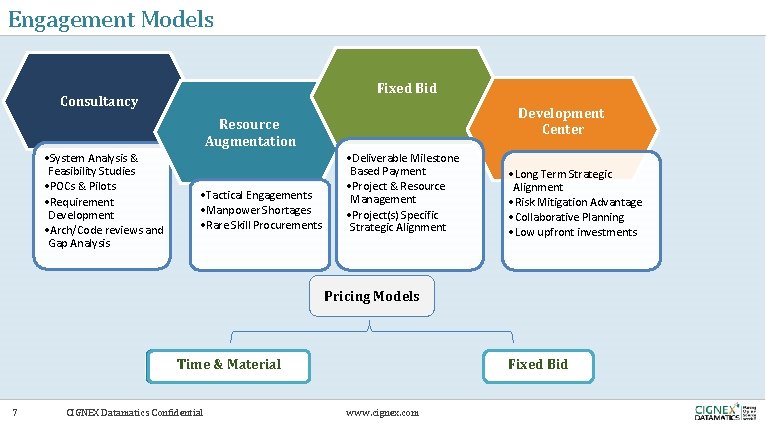 Engagement Models

Consultancy

•System Analysis & Feasibility Studies
•POCs & Pilots
•Requirement Development
•Arch/Code reviews and Gap Analysis

Resource Augmentation

•Tactical Engagements
•Manpower Shortages
•Rare Skill Procurements

Fixed Bid

•Deliverable Milestone Based Payment
•Project & Resource Management
•Project(s) Specific Strategic Alignment

Development Center

•Long Term Strategic Alignment
•Risk Mitigation Advantage
•Collaborative Planning
•Low upfront investments

Pricing Models

Time & Material

Fixed Bid

7 CIGNEX Datamatics Confidential www.cignex.com

CIGNEX DATAMATICS